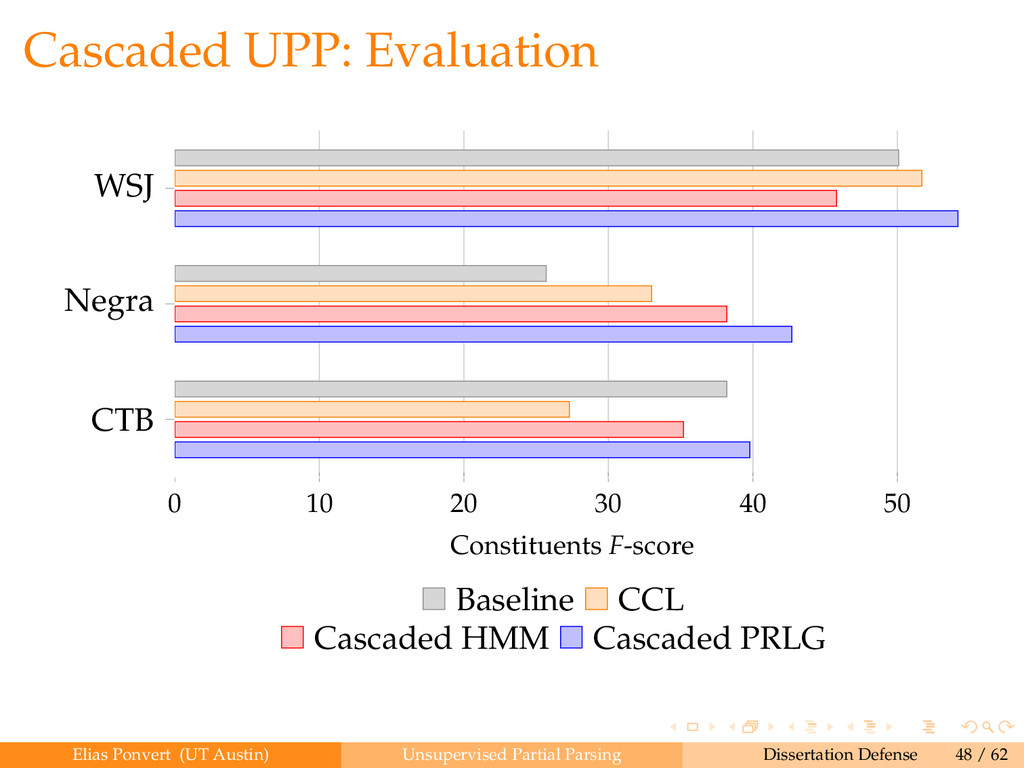 Cascaded UPP: Evaluation

WSJ

Negra

CTB

0 10 20 30 40 50

Constituents $F$-score

Baseline CCL
Cascaded HMM Cascaded PRLG

Elias Ponvert (UT Austin) Unsupervised Partial Parsing Dissertation Defense 48 / 62